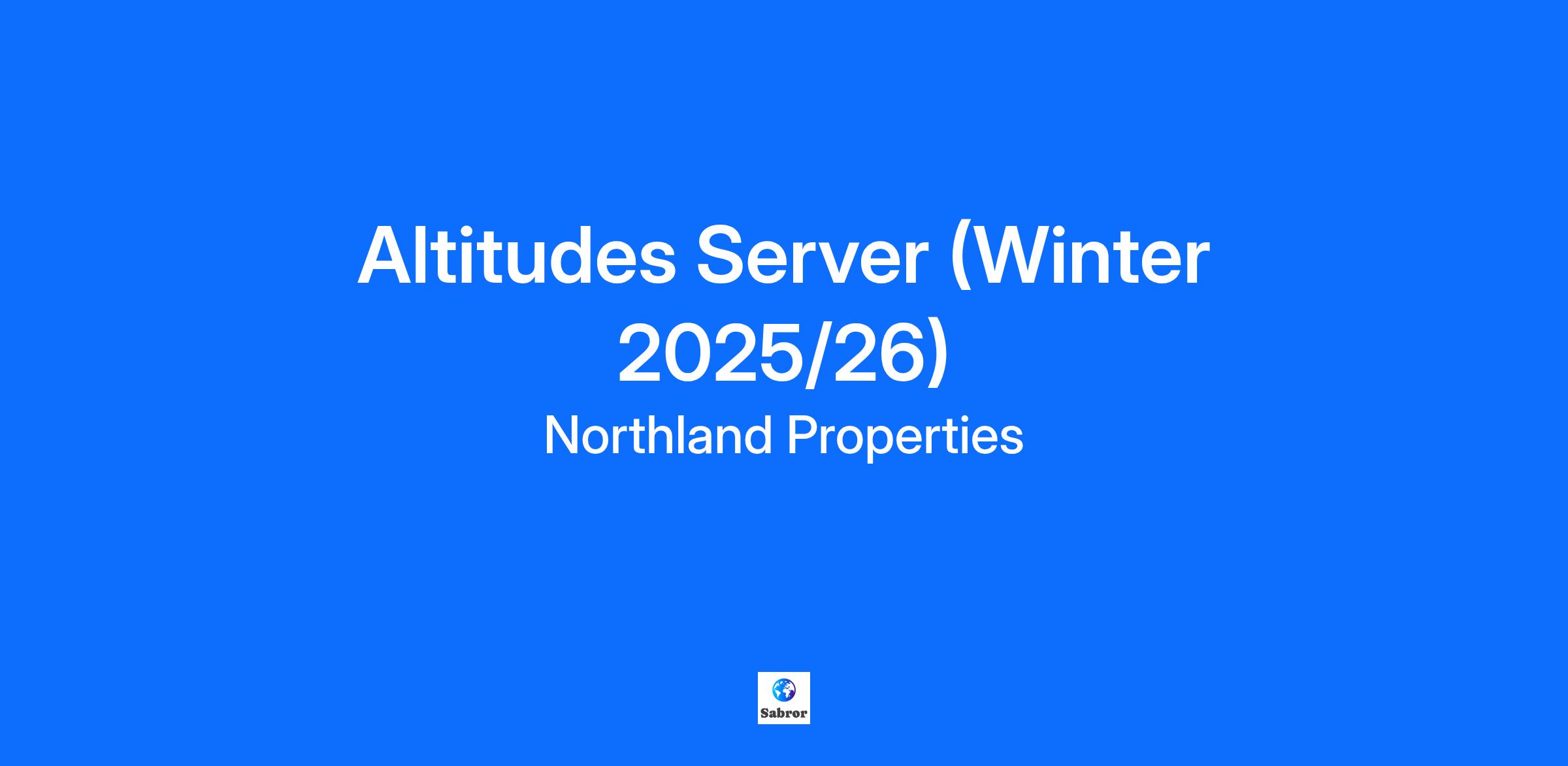 Altitudes Server (Winter 2025/26)

Northland Properties

Sabror